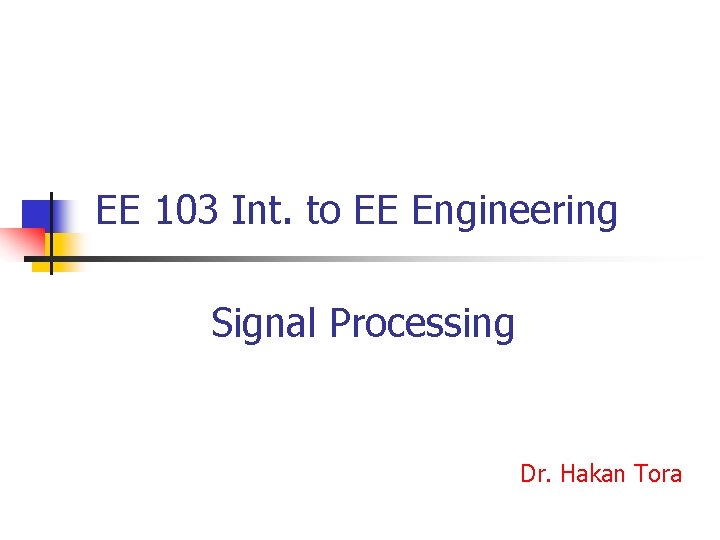 EE 103 Int. to EE Engineering

Signal Processing

Dr. Hakan Tora